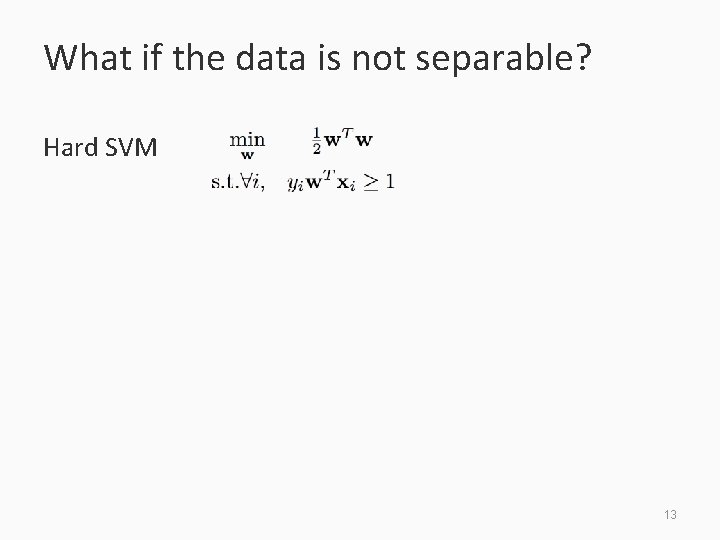 What if the data is not separable?

Hard SVM $\min_{\mathbf{w}} \quad \frac{1}{2}\mathbf{w}^T\mathbf{w}$

$\text{s.t.} \forall i, \quad y_i \mathbf{w}^T \mathbf{x}_i \geq 1$

13